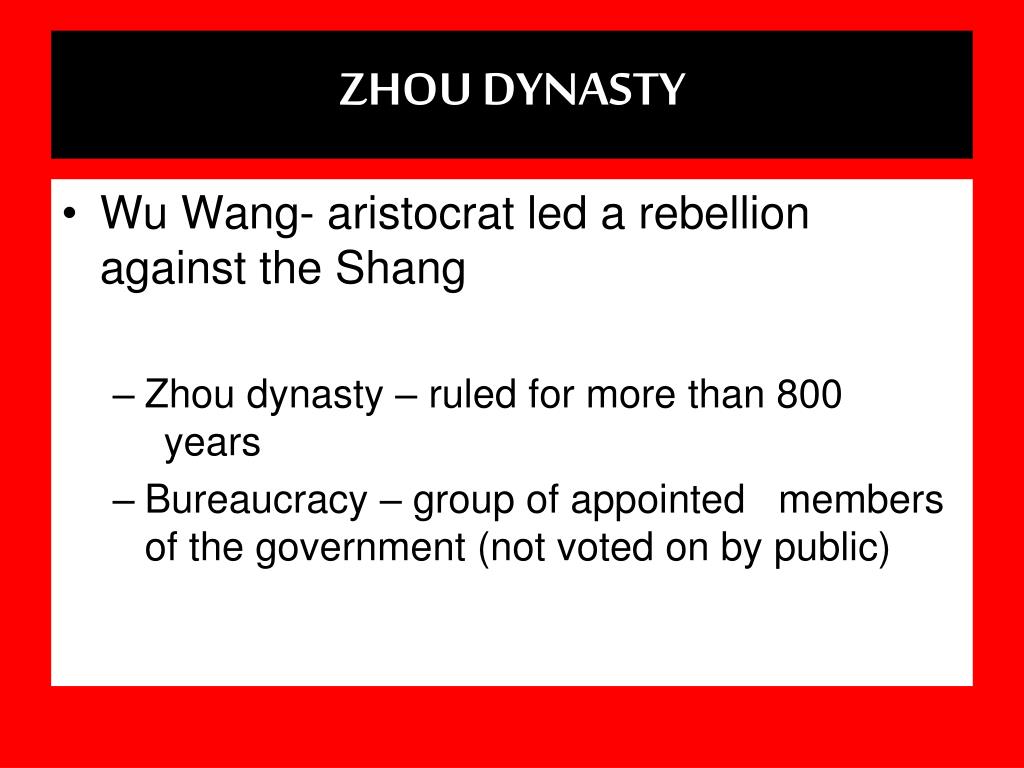 ZHOU DYNASTY

• Wu Wang- aristocrat led a rebellion against the Shang

– Zhou dynasty – ruled for more than 800 years

– Bureaucracy – group of appointed members of the government (not voted on by public)